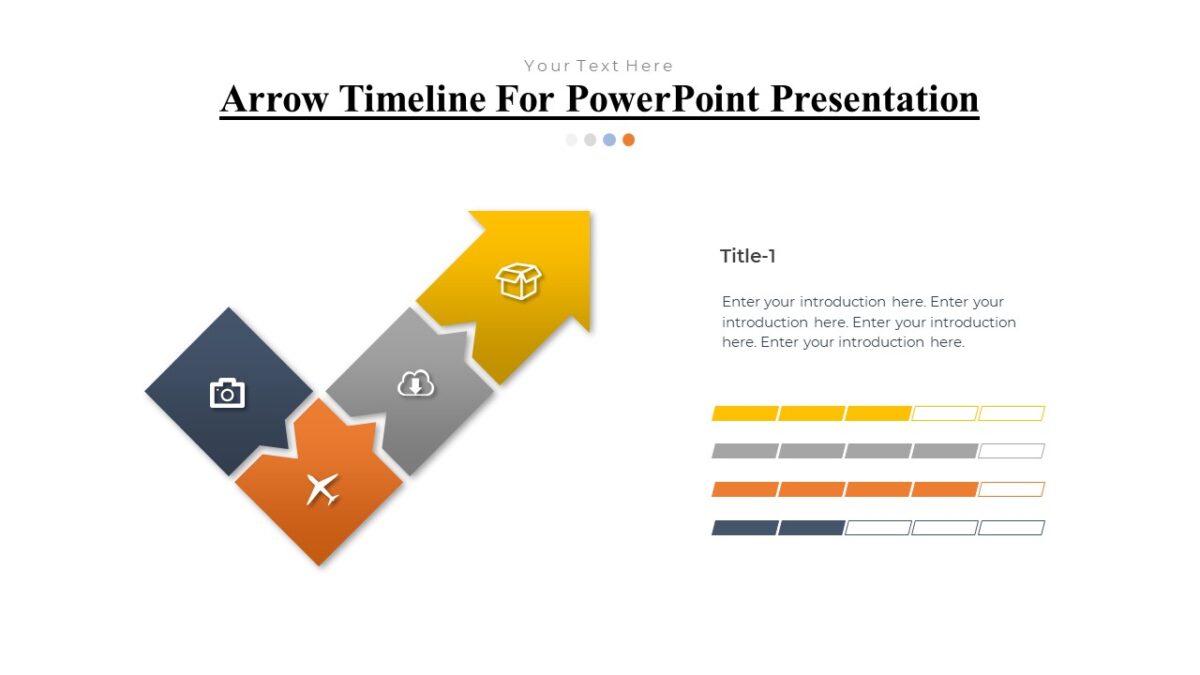 Your Text Here

Arrow Timeline For PowerPoint Presentation

Title-1

Enter your introduction here. Enter your introduction here. Enter your introduction here. Enter your introduction here.